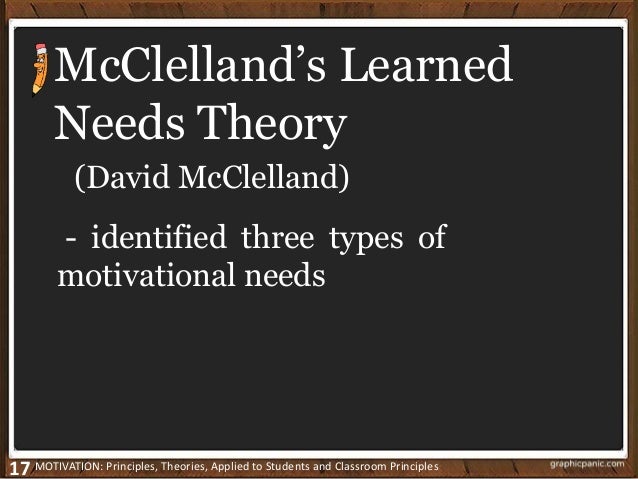 McClelland's Learned Needs Theory

(David McClelland)

- identified three types of motivational needs

17 MOTIVATION: Principles, Theories, Applied to Students and Classroom Principles

graphicpanic.com